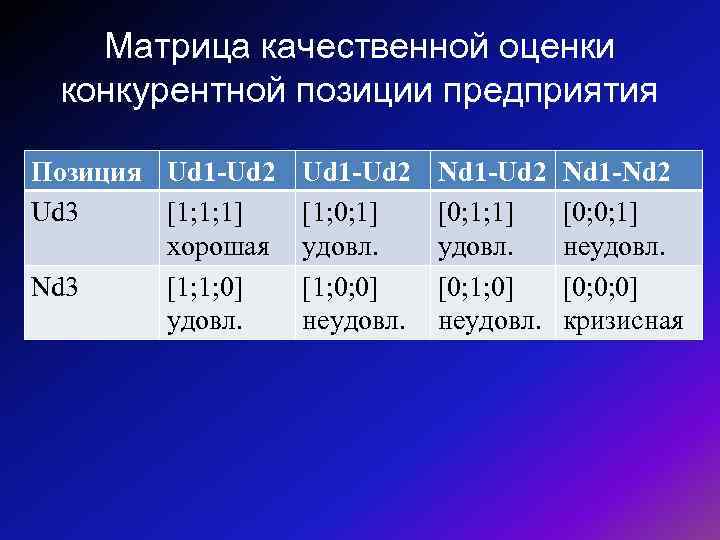 Матрица качественной оценки конкурентной позиции предприятия

| Позиция | Ud1-Ud2 | Ud1-Ud2 | Nd1-Ud2 | Nd1-Nd2 |
|---|---|---|---|---|
| Ud3 | [1;1;1] хорошая | [1;0;1] удовл. | [0;1;1] удовл. | [0;0;1] неудовл. |
| Nd3 | [1;1;0] удовл. | [1;0;0] неудовл. | [0;1;0] неудовл. | [0;0;0] кризисная |